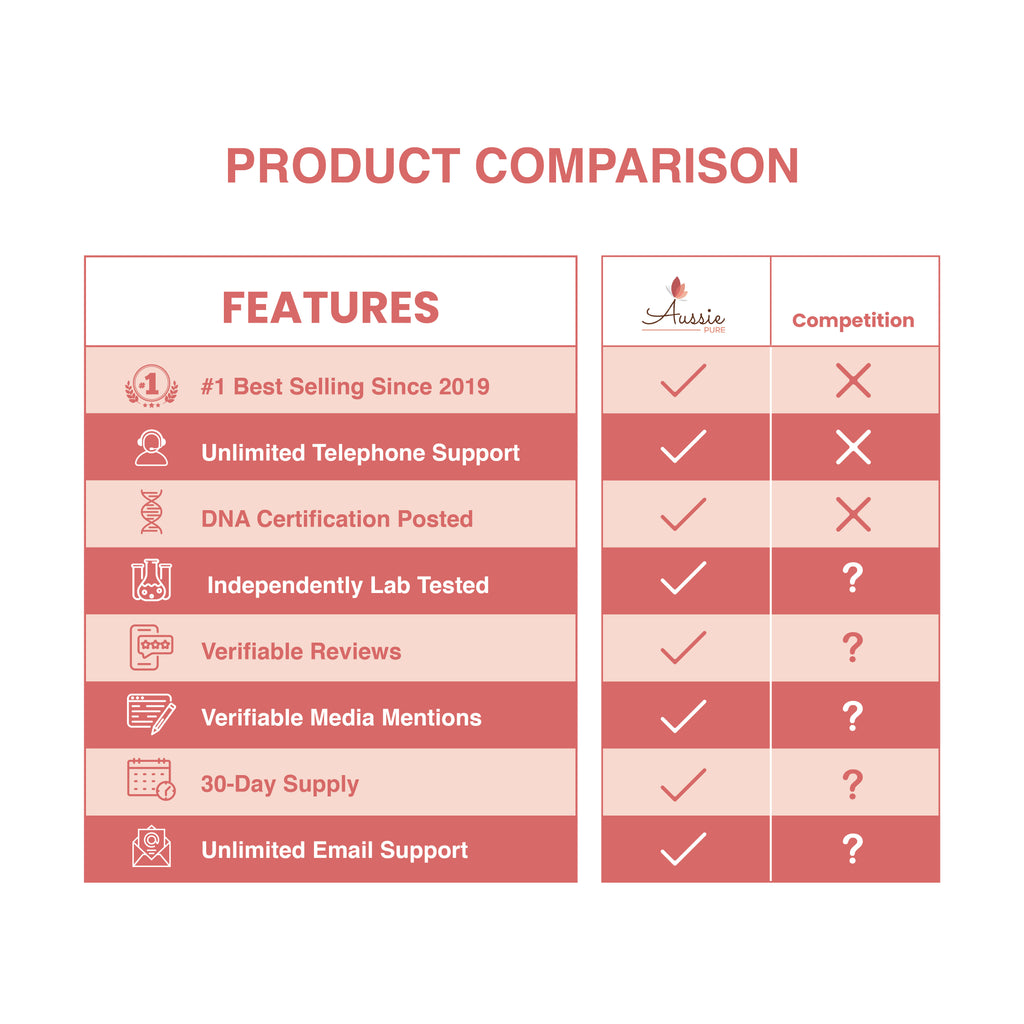 PRODUCT COMPARISON

| FEATURES | Aussie PURE | Competition |
|---|---|---|
| #1 Best Selling Since 2019 | ✓ | ✗ |
| Unlimited Telephone Support | ✓ | ✗ |
| DNA Certification Posted | ✓ | ✗ |
| Independently Lab Tested | ✓ | ? |
| Verifiable Reviews | ✓ | ? |
| Verifiable Media Mentions | ✓ | ? |
| 30-Day Supply | ✓ | ? |
| Unlimited Email Support | ✓ | ? |